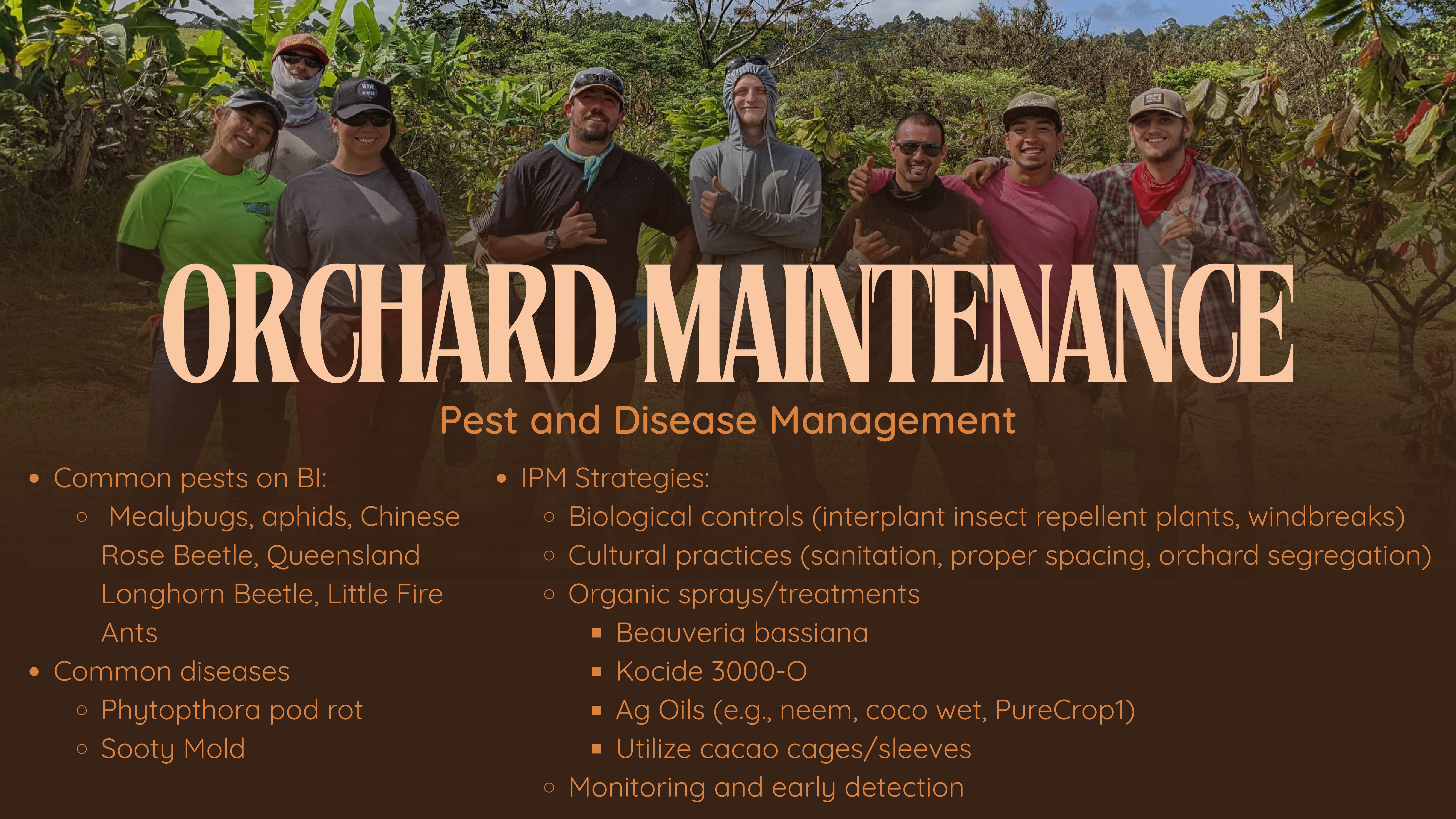 ORCHARD MAINTENANCE

Pest and Disease Management

- Common pests on BI:
  - Mealybugs, aphids, Chinese Rose Beetle, Queensland Longhorn Beetle, Little Fire Ants
- Common diseases
  - Phytopthora pod rot
  - Sooty Mold

- IPM Strategies:
  - Biological controls (interplant insect repellent plants, windbreaks)
  - Cultural practices (sanitation, proper spacing, orchard segregation)
  - Organic sprays/treatments
    - Beauveria bassiana
    - Kocide 3000-O
    - Ag Oils (e.g., neem, coco wet, PureCrop1)
    - Utilize cacao cages/sleeves
  - Monitoring and early detection